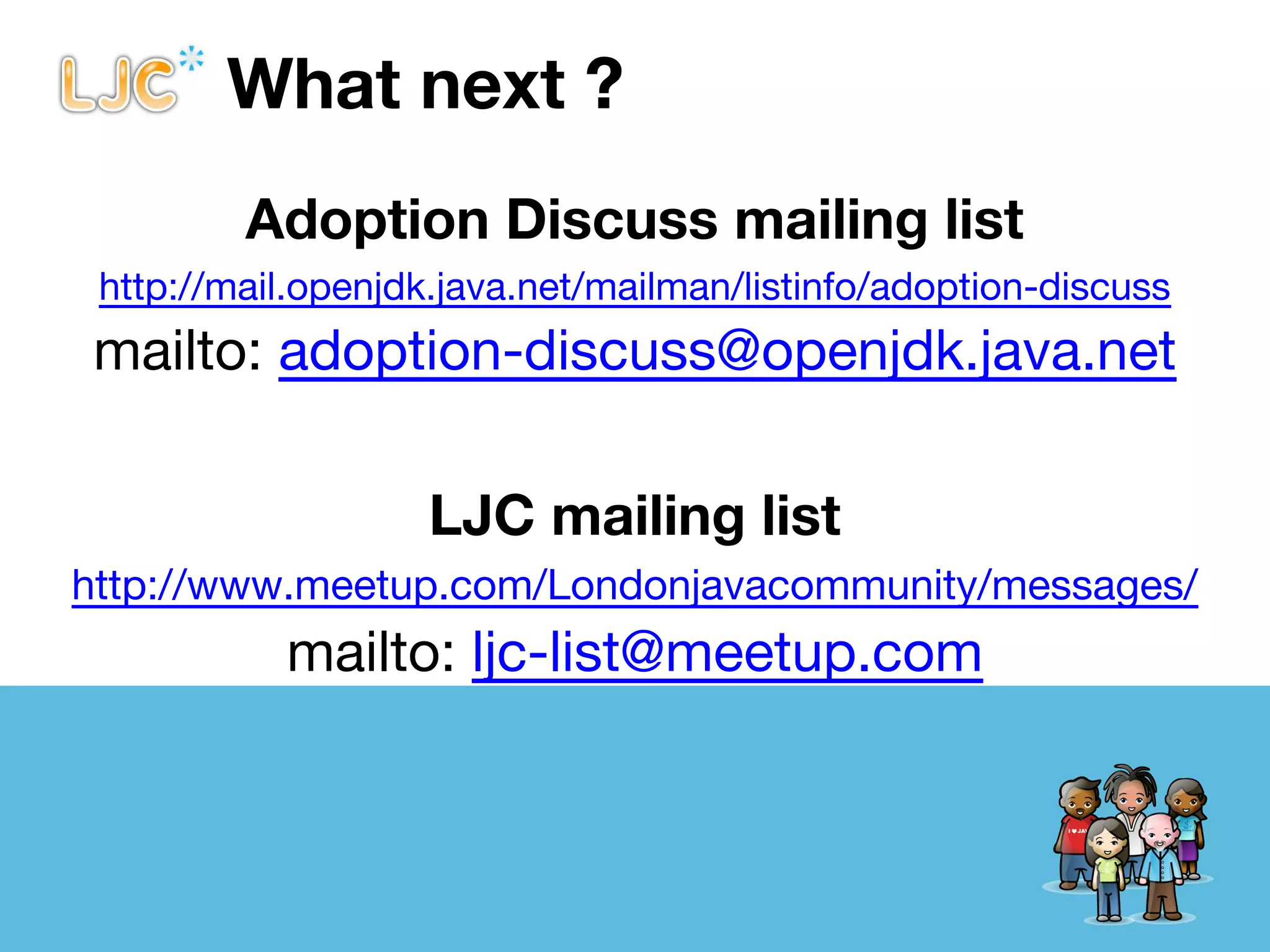 LJC What next ?

Adoption Discuss mailing list

http://mail.openjdk.java.net/mailman/listinfo/adoption-discuss

mailto: adoption-discuss@openjdk.java.net

LJC mailing list

http://www.meetup.com/Londonjavacommunity/messages/

mailto: ljc-list@meetup.com

I ♥ JAV